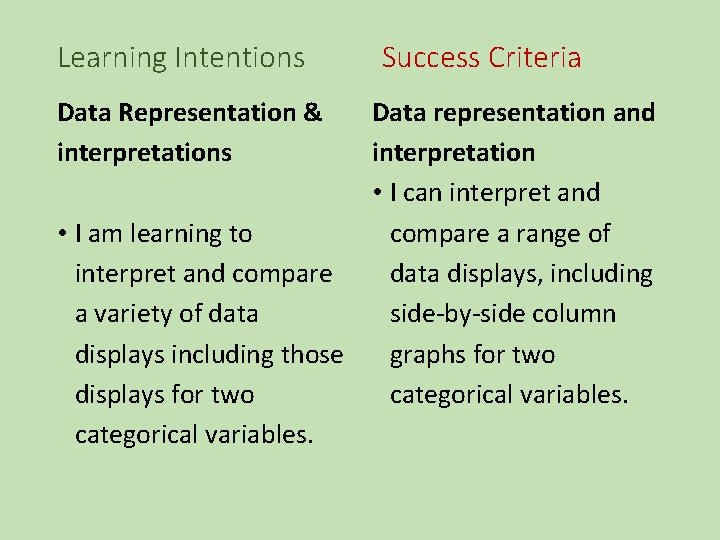 Learning Intentions

Data Representation & interpretations

• I am learning to interpret and compare a variety of data displays including those displays for two categorical variables.

Success Criteria

Data representation and interpretation

• I can interpret and compare a range of data displays, including side-by-side column graphs for two categorical variables.